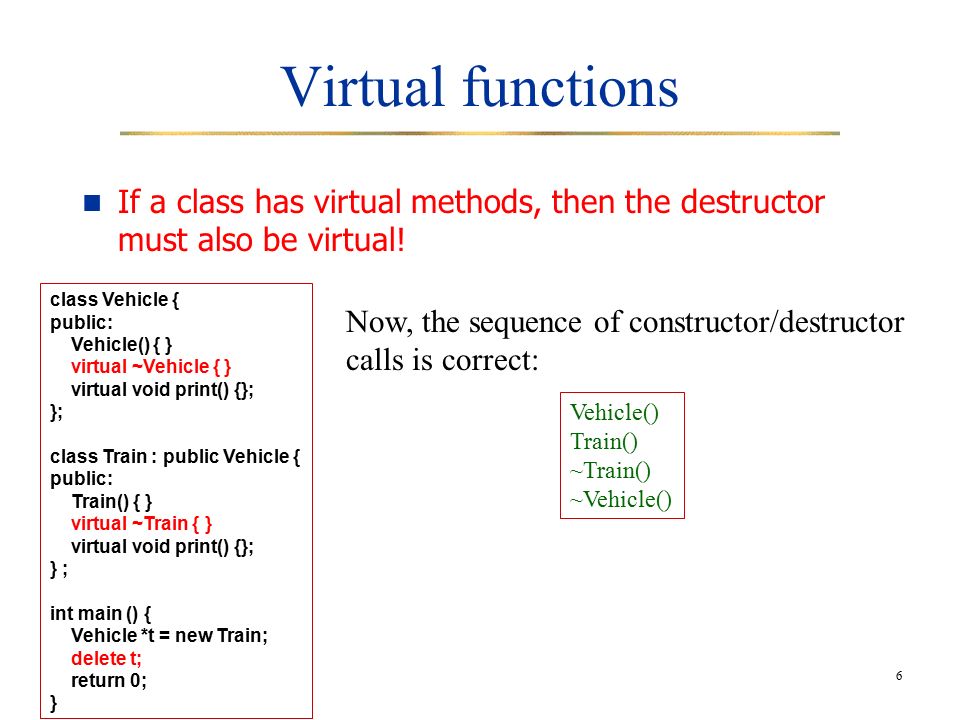 Virtual functions

If a class has virtual methods, then the destructor must also be virtual!

class Vehicle {
public:
Vehicle() { }
virtual ~Vehicle { }
virtual void print() {};
};

class Train : public Vehicle {
public:
Train() { }
virtual ~Train { }
virtual void print() {};
} ;

int main () {
Vehicle *t = new Train;
delete t;
return 0;
}

Now, the sequence of constructor/destructor calls is correct:

Vehicle()
Train()
~Train()
~Vehicle()

6